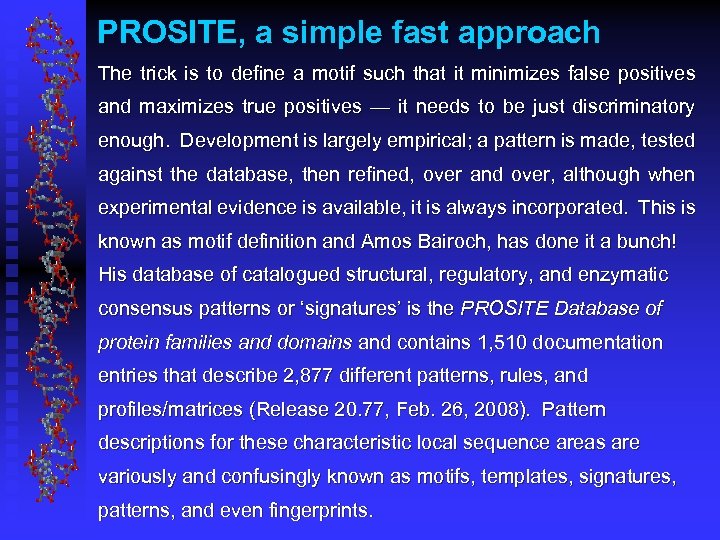 PROSITE, a simple fast approach

The trick is to define a motif such that it minimizes false positives and maximizes true positives — it needs to be just discriminatory enough. Development is largely empirical; a pattern is made, tested against the database, then refined, over and over, although when experimental evidence is available, it is always incorporated. This is known as motif definition and Amos Bairoch, has done it a bunch! His database of catalogued structural, regulatory, and enzymatic consensus patterns or 'signatures' is the PROSITE Database of protein families and domains and contains 1,510 documentation entries that describe 2,877 different patterns, rules, and profiles/matrices (Release 20.77, Feb. 26, 2008). Pattern descriptions for these characteristic local sequence areas are variously and confusingly known as motifs, templates, signatures, patterns, and even fingerprints.